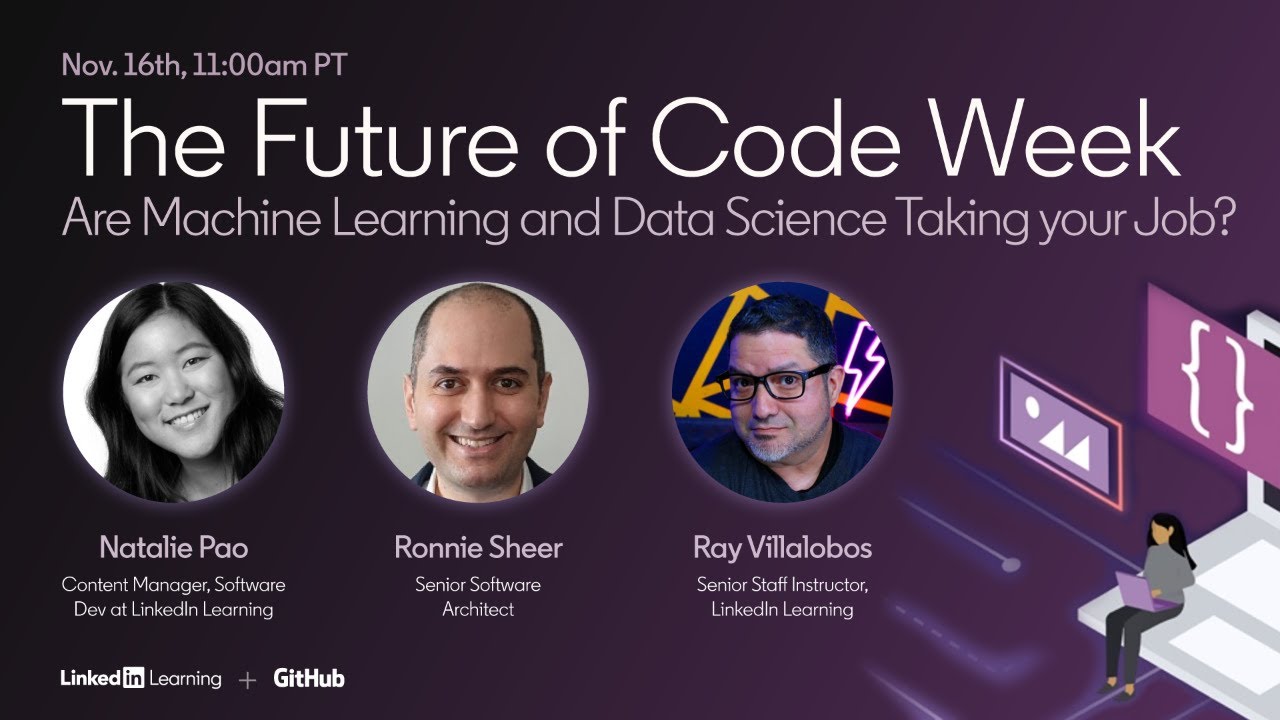 Nov. 16th, 11:00am PT

The Future of Code Week

Are Machine Learning and Data Science Taking your Job?

Natalie Pao
Content Manager, Software Dev at LinkedIn Learning

Ronnie Sheer
Senior Software Architect

Ray Villalobos
Senior Staff Instructor, LinkedIn Learning

{ }

LinkedIn Learning + GitHub